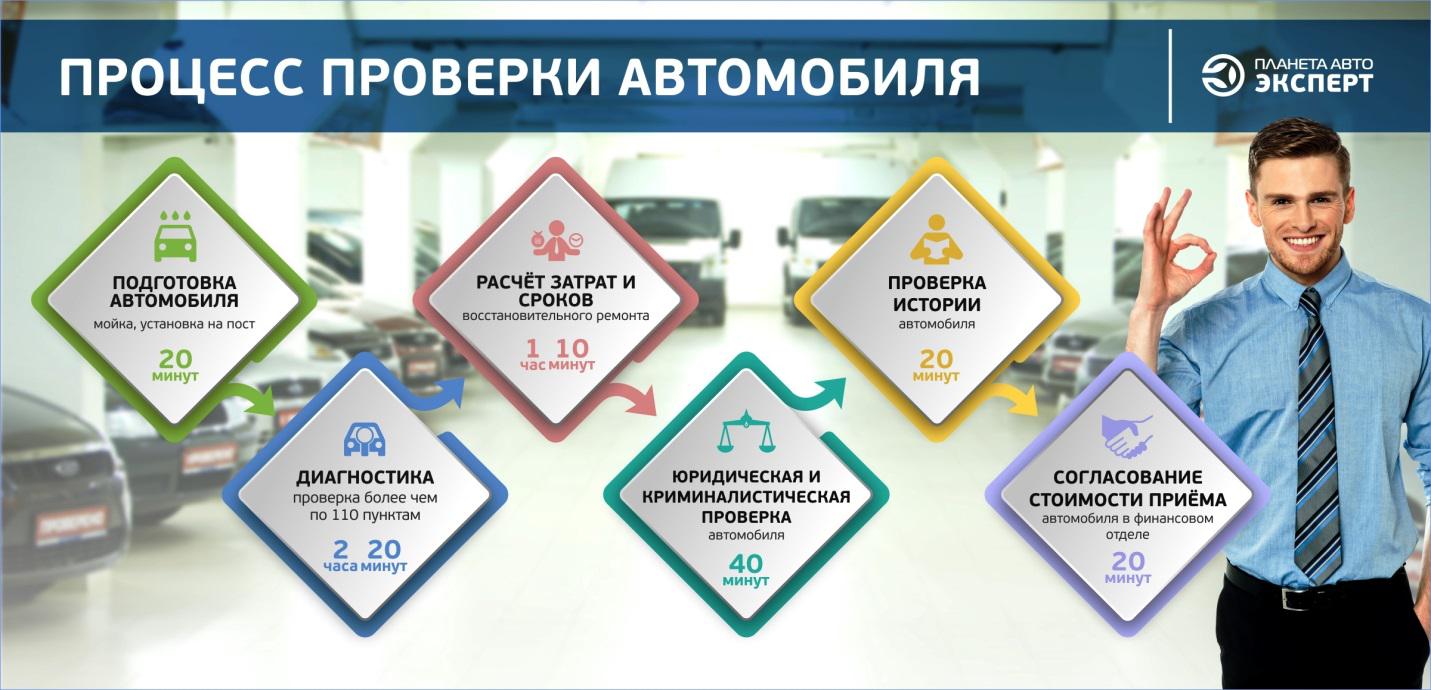 ПРОЦЕСС ПРОВЕРКИ АВТОМОБИЛЯ

ПЛАНЕТА АВТО ЭКСПЕРТ

ПОДГОТОВКА АВТОМОБИЛЯ
мойка, установка на пост
20 минут

ДИАГНОСТИКА
проверка более чем по 110 пунктам
2 часа 20 минут

РАСЧЁТ ЗАТРАТ И СРОКОВ
восстановительного ремонта
1 час 10 минут

ЮРИДИЧЕСКАЯ И КРИМИНАЛИСТИЧЕСКАЯ ПРОВЕРКА
автомобиля
40 минут

ПРОВЕРКА ИСТОРИИ
автомобиля
20 минут

СОГЛАСОВАНИЕ СТОИМОСТИ ПРИЁМА
автомобиля в финансовом отделе
20 минут